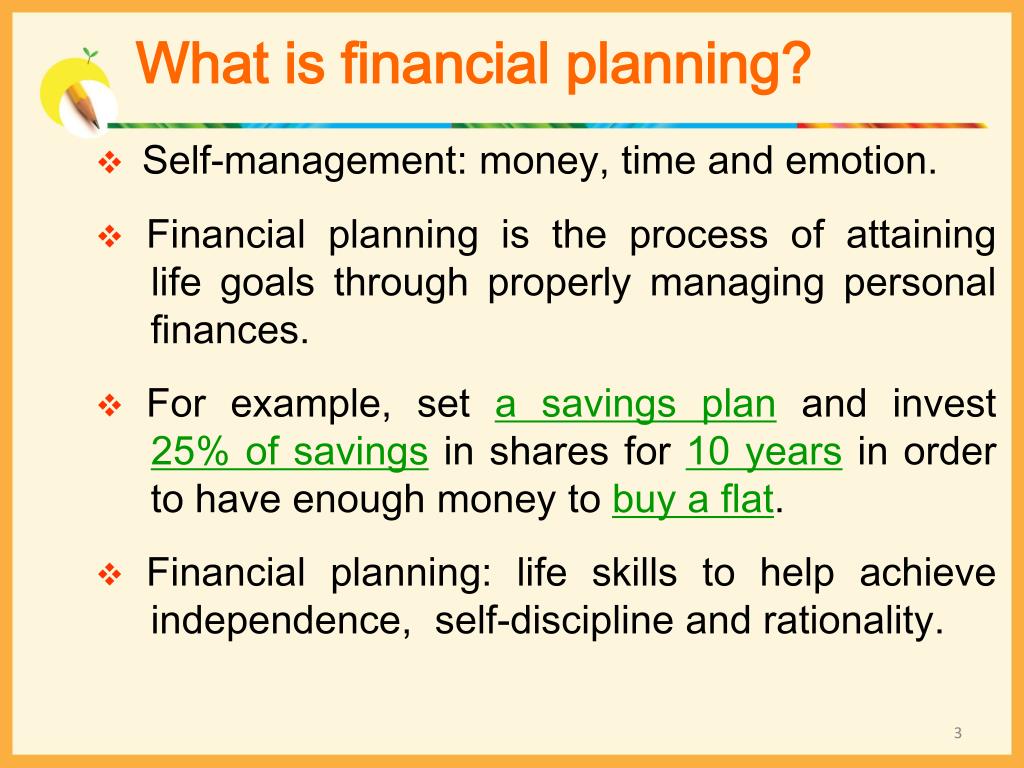 What is financial planning?

❖ Self-management: money, time and emotion.

❖ Financial planning is the process of attaining life goals through properly managing personal finances.

❖ For example, set a savings plan and invest 25% of savings in shares for 10 years in order to have enough money to buy a flat.

❖ Financial planning: life skills to help achieve independence, self-discipline and rationality.

3